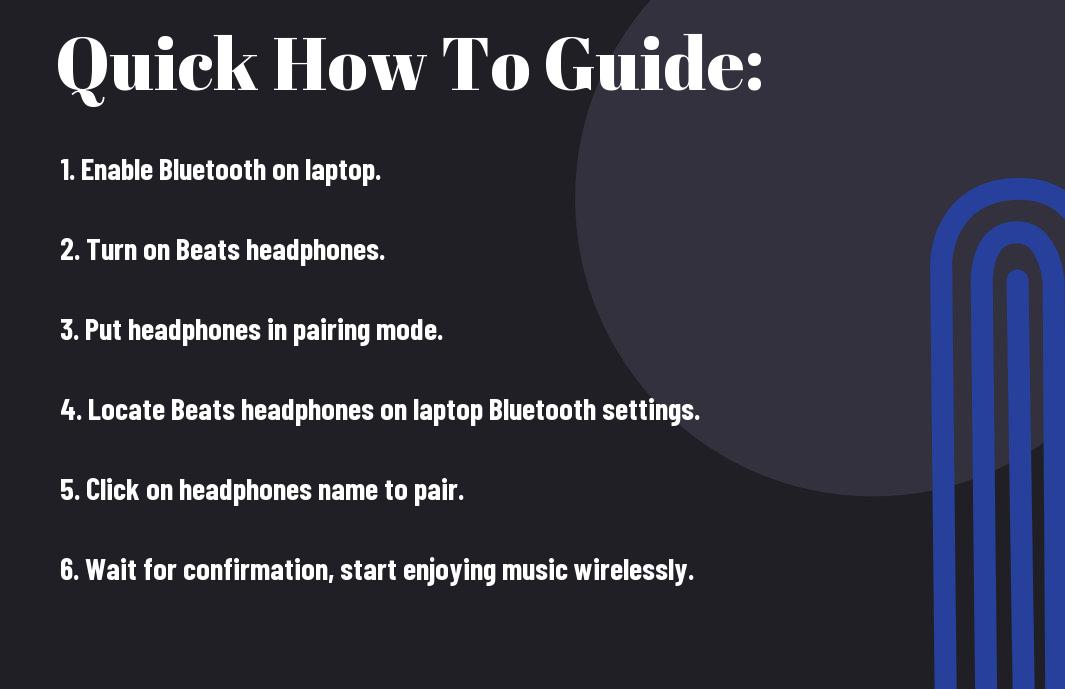 Quick How To Guide:

1. Enable Bluetooth on laptop.

2. Turn on Beats headphones.

3. Put headphones in pairing mode.

4. Locate Beats headphones on laptop Bluetooth settings.

5. Click on headphones name to pair.

6. Wait for confirmation, start enjoying music wirelessly.